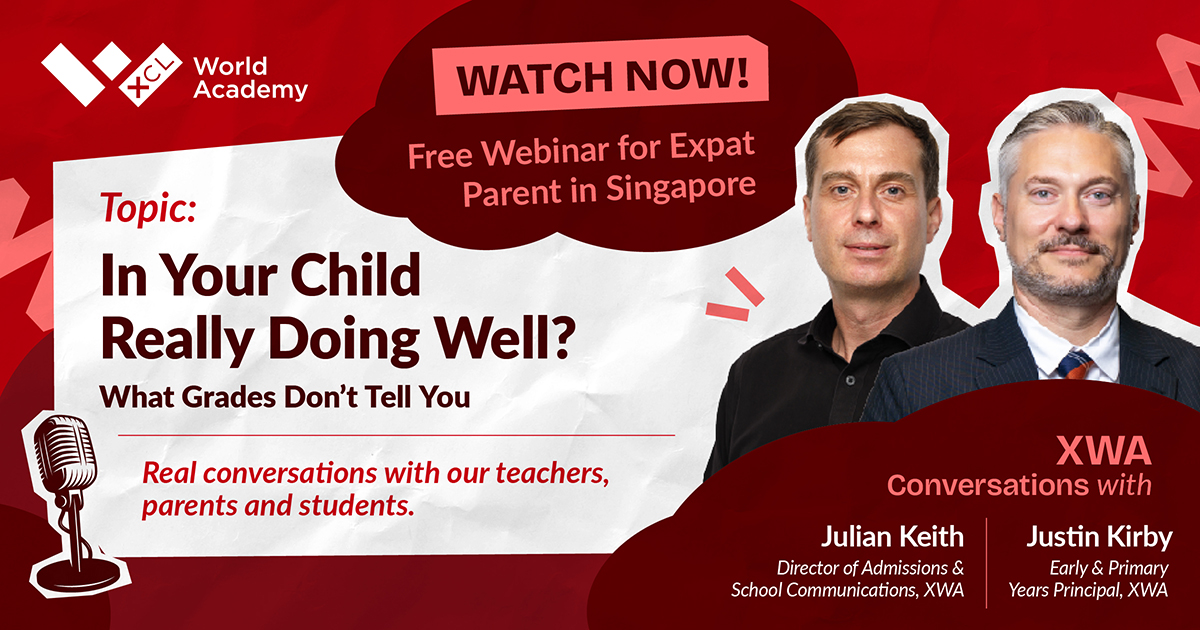 XCL World Academy

WATCH NOW!

Free Webinar for Expat Parent in Singapore

Topic:

In Your Child Really Doing Well?

What Grades Don't Tell You

Real conversations with our teachers, parents and students.

XWA Conversations with

Julian Keith
Director of Admissions & School Communications, XWA

Justin Kirby
Early & Primary Years Principal, XWA